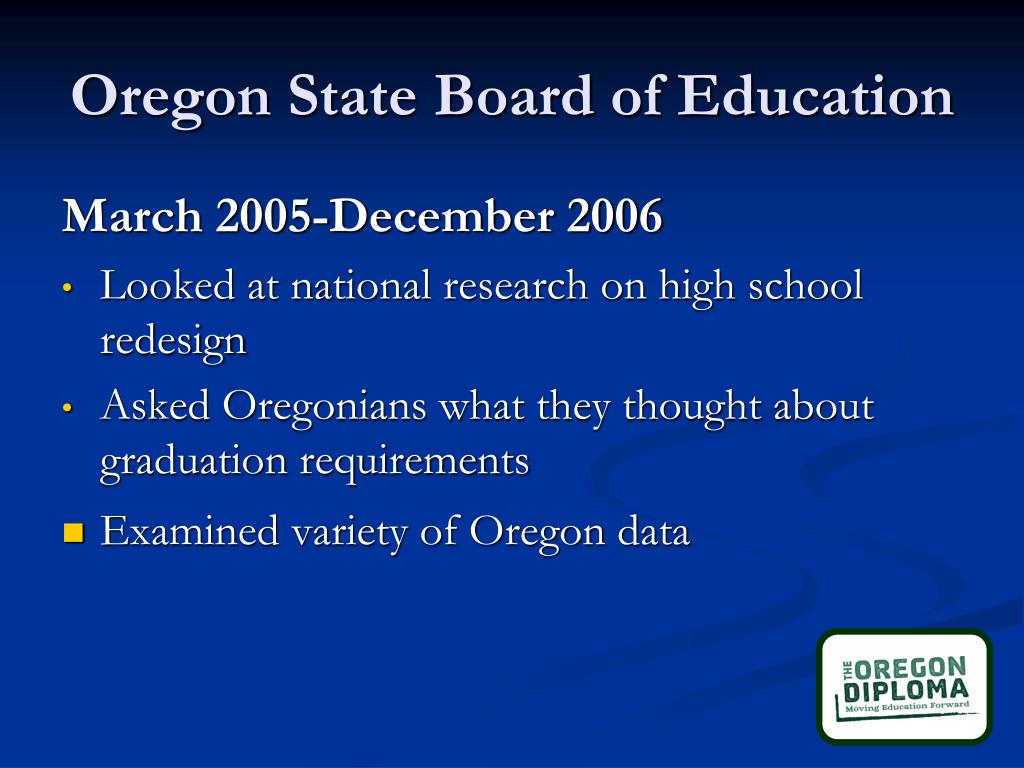 Oregon State Board of Education

March 2005-December 2006

• Looked at national research on high school redesign

• Asked Oregonians what they thought about graduation requirements

■ Examined variety of Oregon data

THE OREGON DIPLOMA
Moving Education Forward